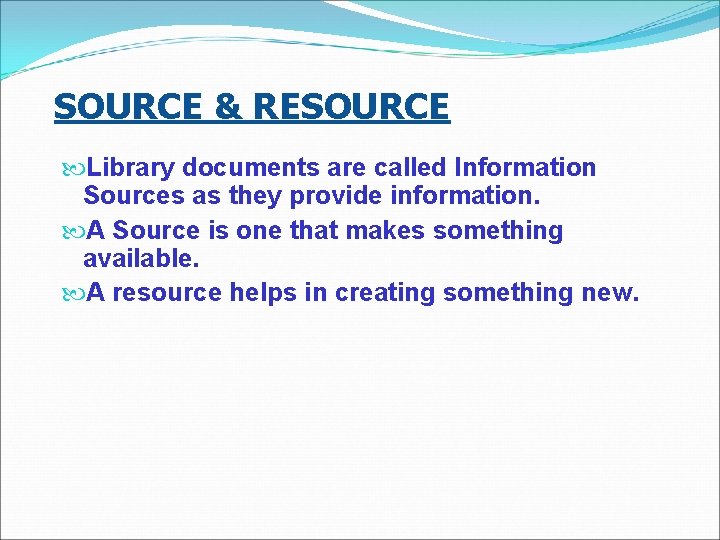 SOURCE & RESOURCE

Library documents are called Information Sources as they provide information.

A Source is one that makes something available.

A resource helps in creating something new.